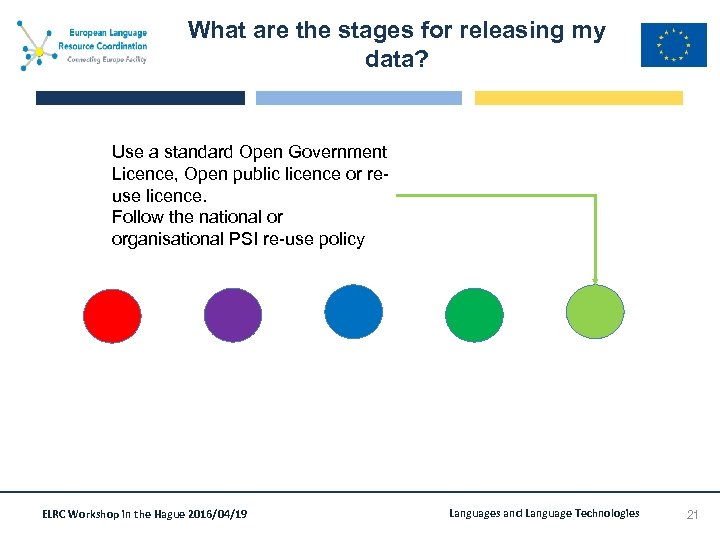 European Language Resource Coordination
Connecting Europe Facility

What are the stages for releasing my data?

Use a standard Open Government Licence, Open public licence or re-use licence.
Follow the national or organisational PSI re-use policy

ELRC Workshop in the Hague 2016/04/19

Languages and Language Technologies

21